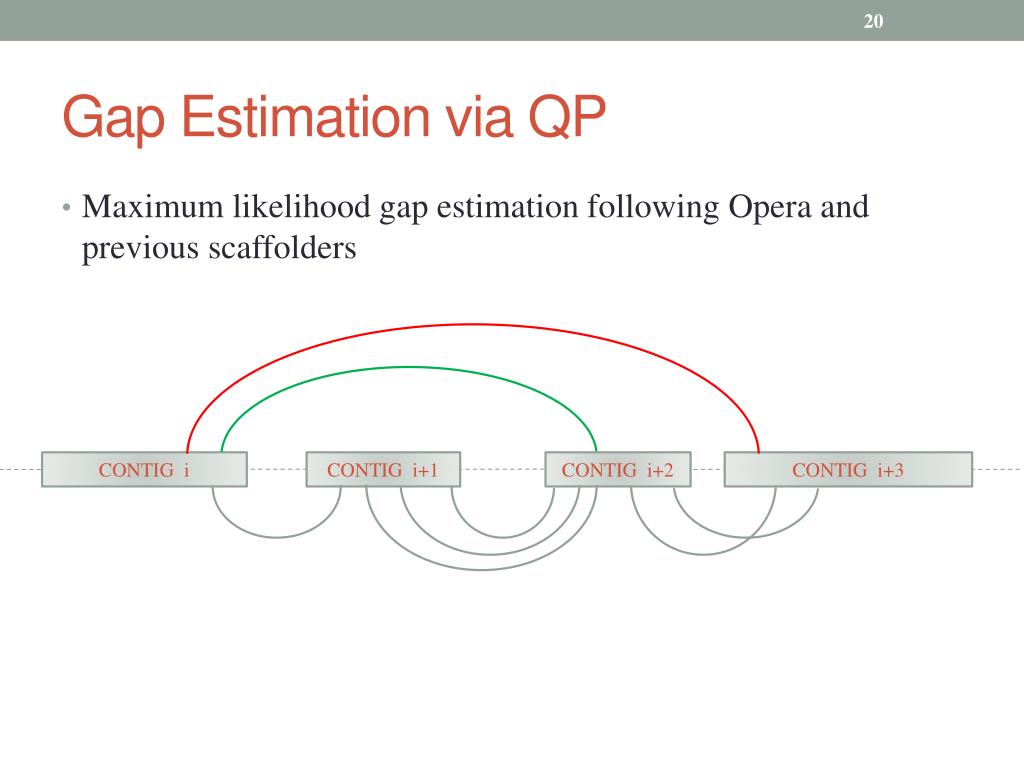 20

Gap Estimation via QP

• Maximum likelihood gap estimation following Opera and previous scaffolders

CONTIG i

CONTIG i+1

CONTIG i+2

CONTIG i+3